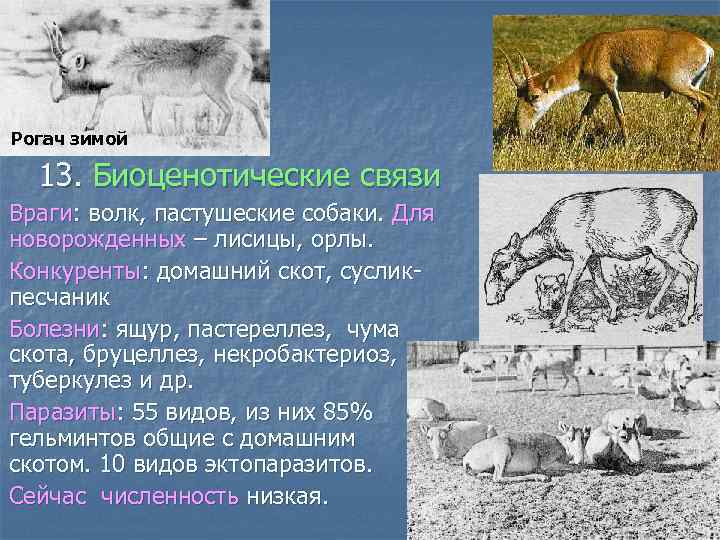 Рогач зимой

13. Биоценотические связи

Враги: волк, пастушеские собаки. Для новорожденных – лисицы, орлы.

Конкуренты: домашний скот, суслик-песчаник

Болезни: ящур, пастереллез, чума скота, бруцеллез, некробактериоз, туберкулез и др.

Паразиты: 55 видов, из них 85% гельминтов общие с домашним скотом. 10 видов эктопаразитов.

Сейчас численность низкая.